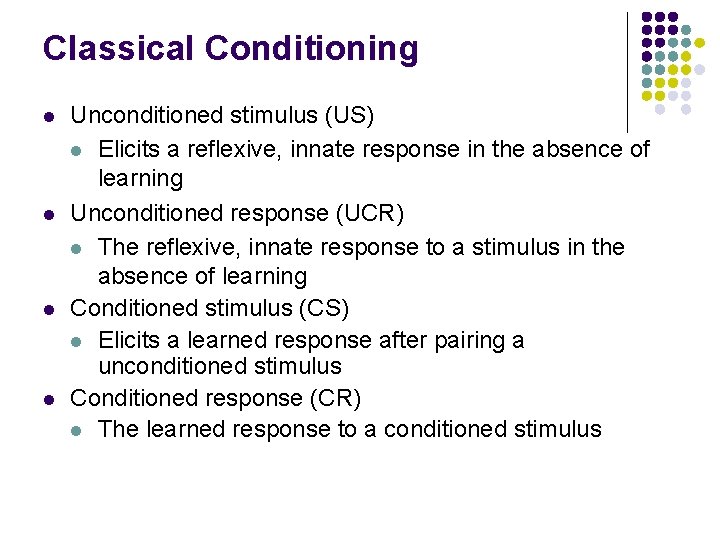 Classical Conditioning

- Unconditioned stimulus (US)
  - Elicits a reflexive, innate response in the absence of learning
- Unconditioned response (UCR)
  - The reflexive, innate response to a stimulus in the absence of learning
- Conditioned stimulus (CS)
  - Elicits a learned response after pairing a unconditioned stimulus
- Conditioned response (CR)
  - The learned response to a conditioned stimulus